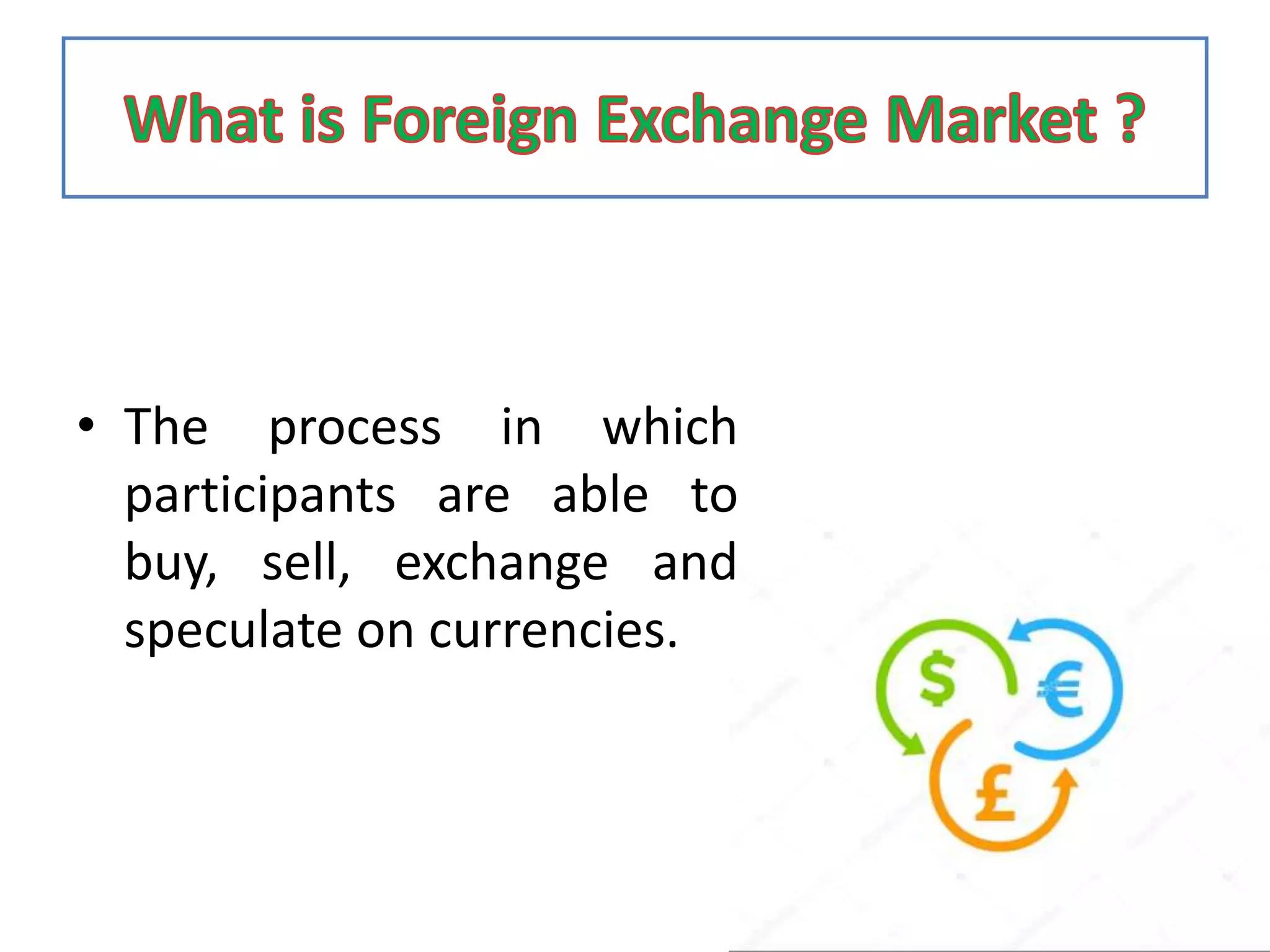 What is Foreign Exchange Market ?

• The process in which participants are able to buy, sell, exchange and speculate on currencies.

$ € £